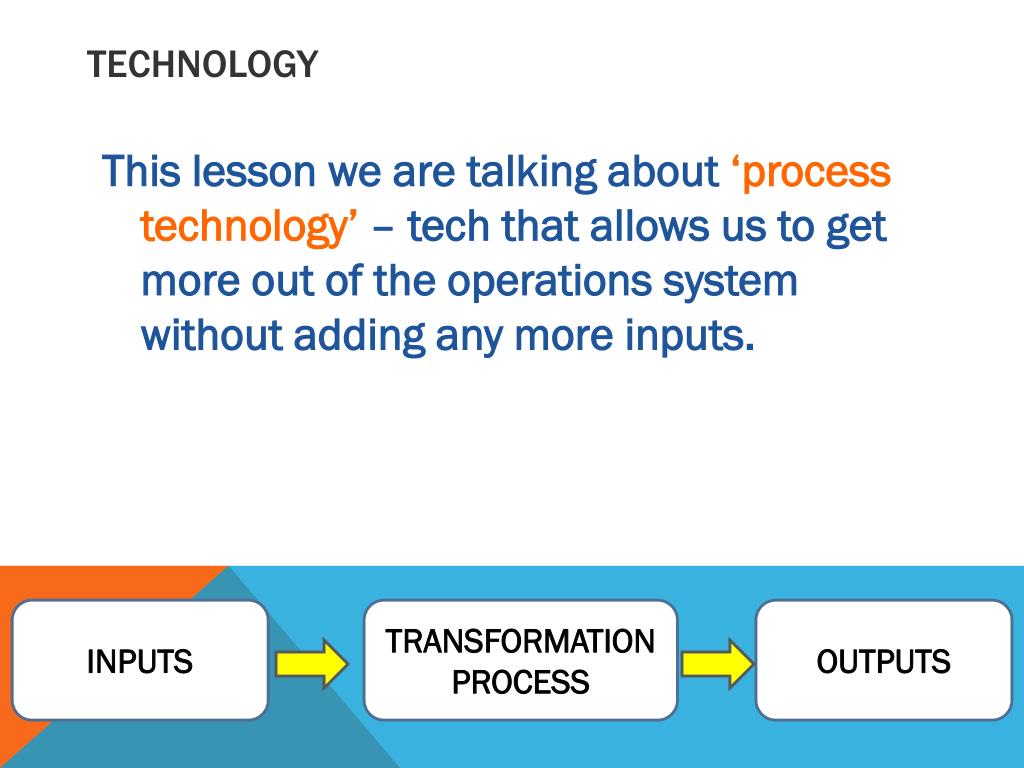 TECHNOLOGY

This lesson we are talking about ‘process technology’ – tech that allows us to get more out of the operations system without adding any more inputs.

INPUTS

TRANSFORMATION PROCESS

OUTPUTS